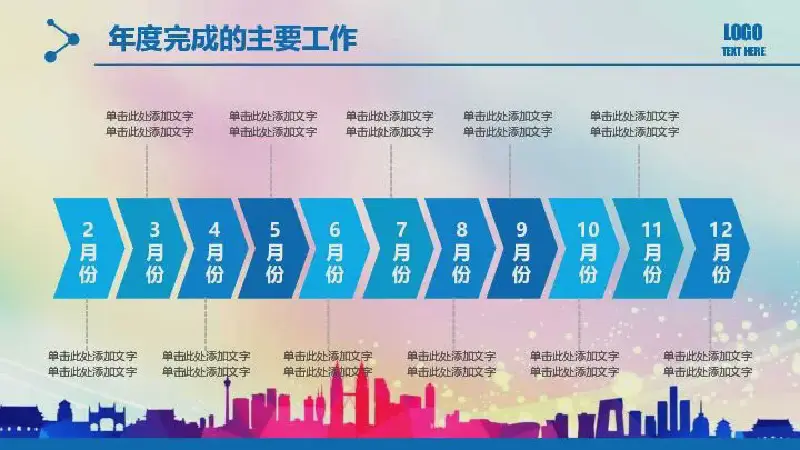 年度完成的主要工作

LOGO
TEXT HERE

单击此处添加文字
单击此处添加文字

单击此处添加文字
单击此处添加文字

单击此处添加文字
单击此处添加文字

单击此处添加文字
单击此处添加文字

单击此处添加文字
单击此处添加文字

2月份

3月份

4月份

5月份

6月份

7月份

8月份

9月份

10月份

11月份

12月份

单击此处添加文字
单击此处添加文字

单击此处添加文字
单击此处添加文字

单击此处添加文字
单击此处添加文字

单击此处添加文字
单击此处添加文字

单击此处添加文字
单击此处添加文字

单击此处添加文字
单击此处添加文字